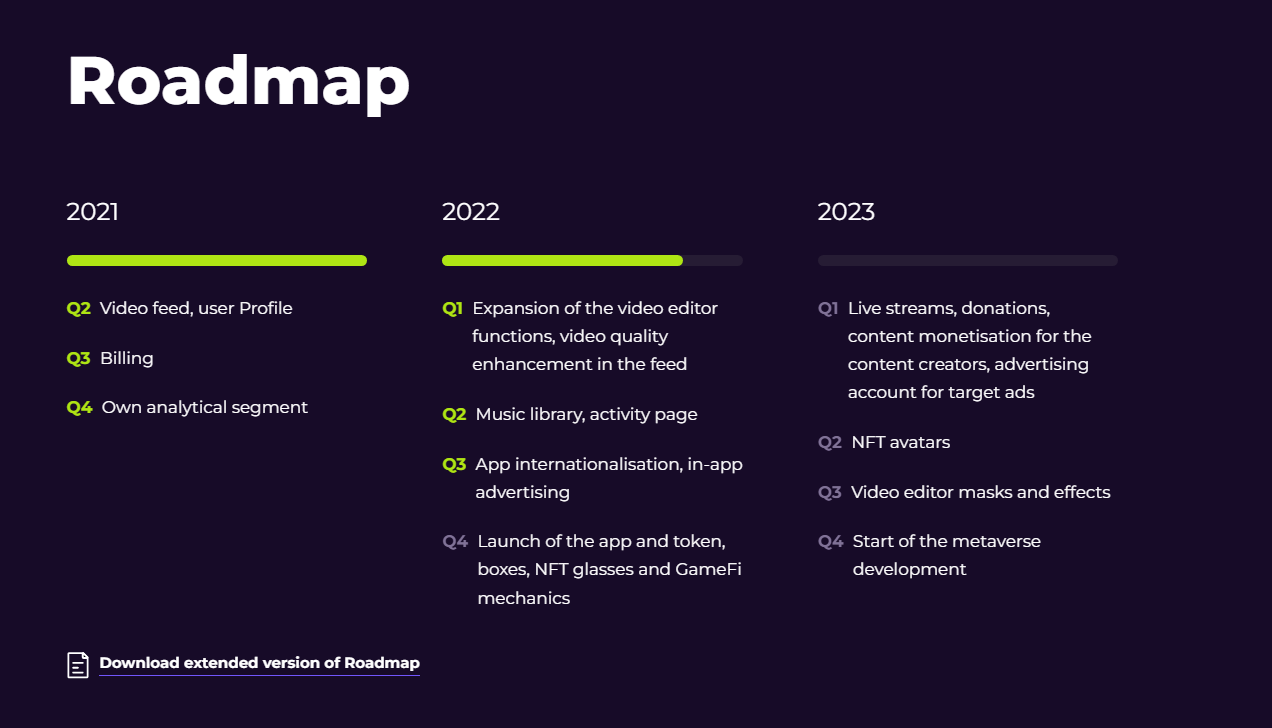 Roadmap

2021

Q2 Video feed, user Profile

Q3 Billing

Q4 Own analytical segment

2022

Q1 Expansion of the video editor functions, video quality enhancement in the feed

Q2 Music library, activity page

Q3 App internationalisation, in-app advertising

Q4 Launch of the app and token, boxes, NFT glasses and GameFi mechanics

2023

Q1 Live streams, donations, content monetisation for the content creators, advertising account for target ads

Q2 NFT avatars

Q3 Video editor masks and effects

Q4 Start of the metaverse development

Download extended version of Roadmap